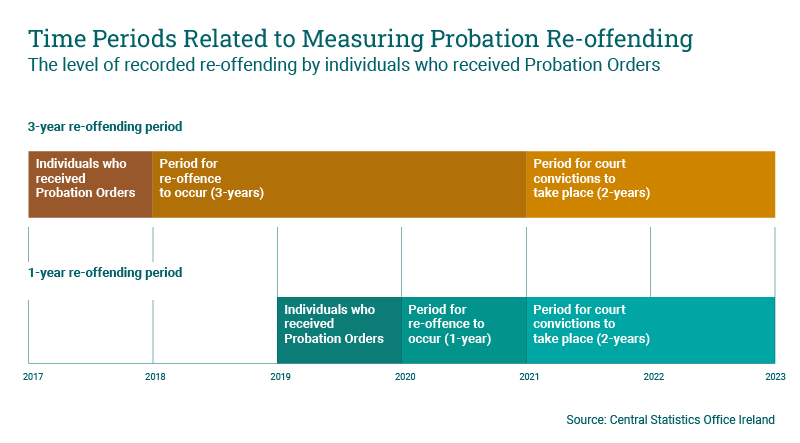 Time Periods Related to Measuring Probation Re-offending
The level of recorded re-offending by individuals who received Probation Orders

3-year re-offending period

Individuals who received Probation Orders

Period for re-offence to occur (3-years)

Period for court convictions to take place (2-years)

1-year re-offending period

Individuals who received Probation Orders

Period for re-offence to occur (1-year)

Period for court convictions to take place (2-years)

2017 2018 2019 2020 2021 2022 2023

Source: Central Statistics Office Ireland